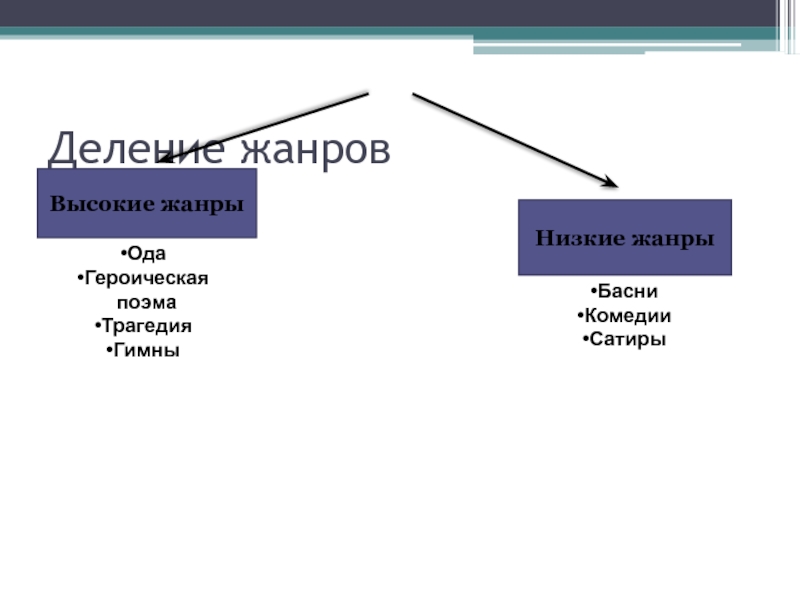 Деление жанров

Высокие жанры

•Ода
•Героическая поэма
•Трагедия
•Гимны

Низкие жанры

•Басни
•Комедии
•Сатиры